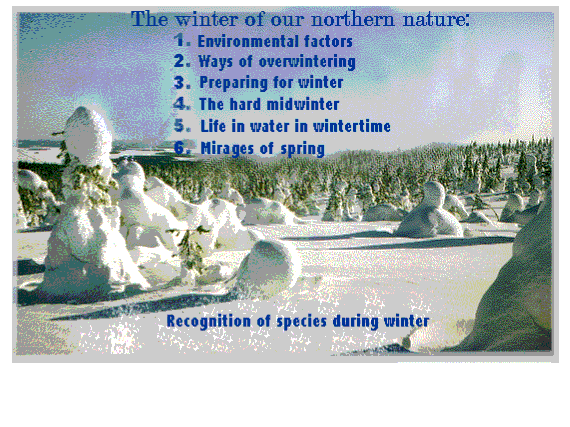 The winter of our northern nature:

1. Environmental factors
2. Ways of overwintering
3. Preparing for winter
4. The hard midwinter
5. Life in water in wintertime
6. Mirages of spring

Recognition of species during winter